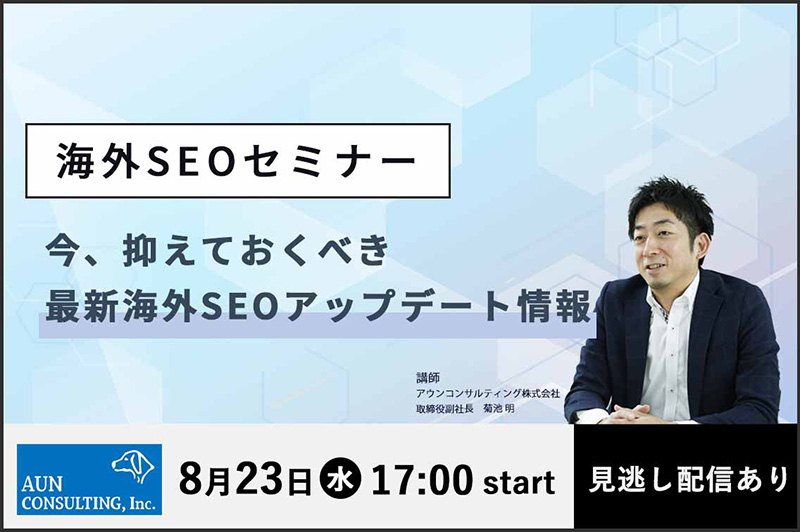 海外SEOセミナー

今、抑えておくべき
最新海外SEOアップデート情報

講師
アウンコンサルティング株式会社
取締役副社長　菊池 明

AUN CONSULTING, Inc.

8月23日 水 17:00 start

見逃し配信あり